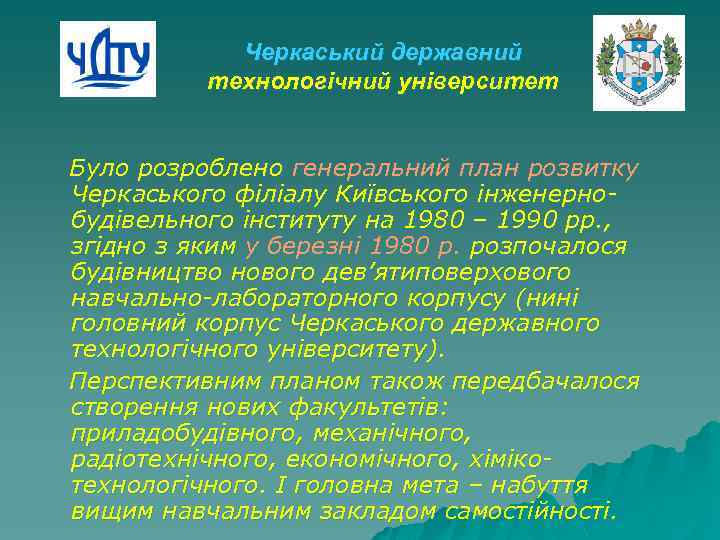 ЧДТУ

Черкаський державний технологічний університет

Було розроблено генеральний план розвитку Черкаського філіалу Київського інженерно-будівельного інституту на 1980 – 1990 рр., згідно з яким у березні 1980 р. розпочалося будівництво нового дев'ятиповерхового навчально-лабораторного корпусу (нині головний корпус Черкаського державного технологічного університету).

Перспективним планом також передбачалося створення нових факультетів: приладобудівного, механічного, радіотехнічного, економічного, хіміко-технологічного. І головна мета – набуття вищим навчальним закладом самостійності.